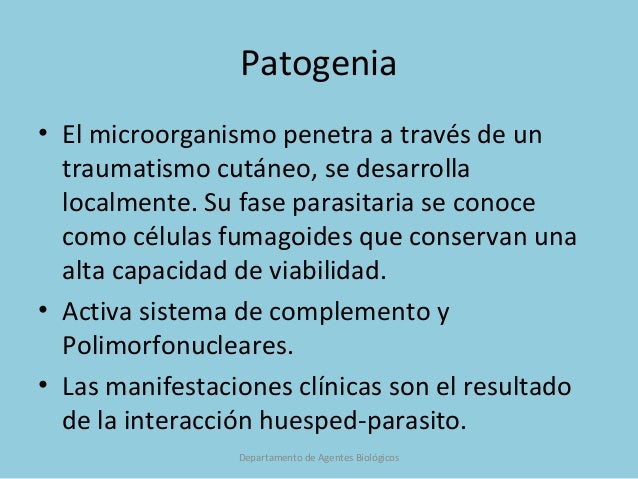 Patogenia

• El microorganismo penetra a través de un traumatismo cutáneo, se desarrolla localmente. Su fase parasitaria se conoce como células fumagoides que conservan una alta capacidad de viabilidad.
• Activa sistema de complemento y Polimorfonucleares.
• Las manifestaciones clínicas son el resultado de la interacción huesped-parasito.

Departamento de Agentes Biológicos